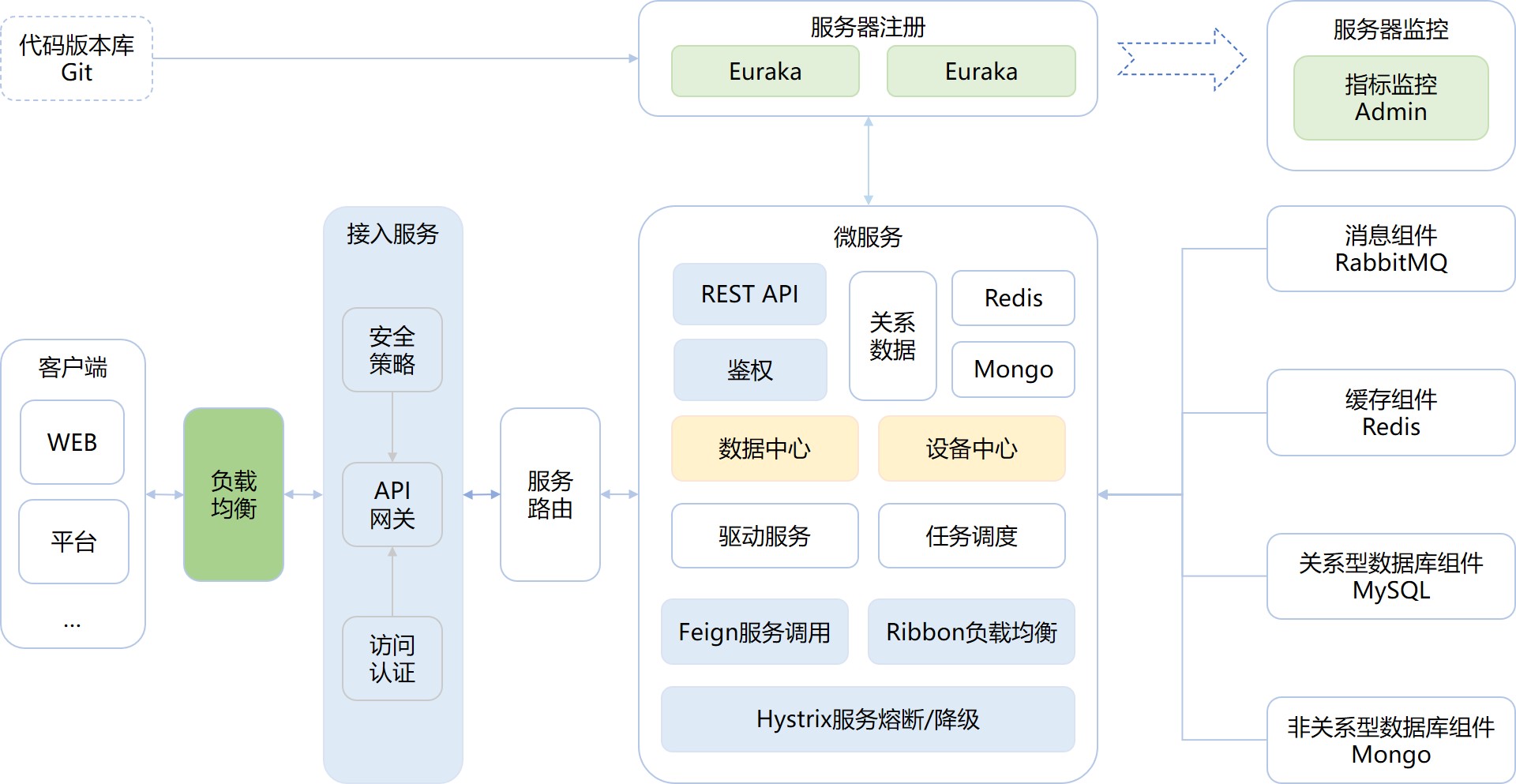 代码版本库
Git

服务器注册
Euraka
Euraka

服务器监控
指标监控
Admin

客户端
WEB
平台
...

负载
均衡

接入服务
安全
策略
API
网关
访问
认证

服务
路由

微服务
REST API
鉴权
关系
数据
Redis
Mongo
数据中心
设备中心
驱动服务
任务调度
Feign服务调用
Ribbon负载均衡
Hystrix服务熔断/降级

消息组件
RabbitMQ

缓存组件
Redis

关系型数据库组件
MySQL

非关系型数据库组件
Mongo